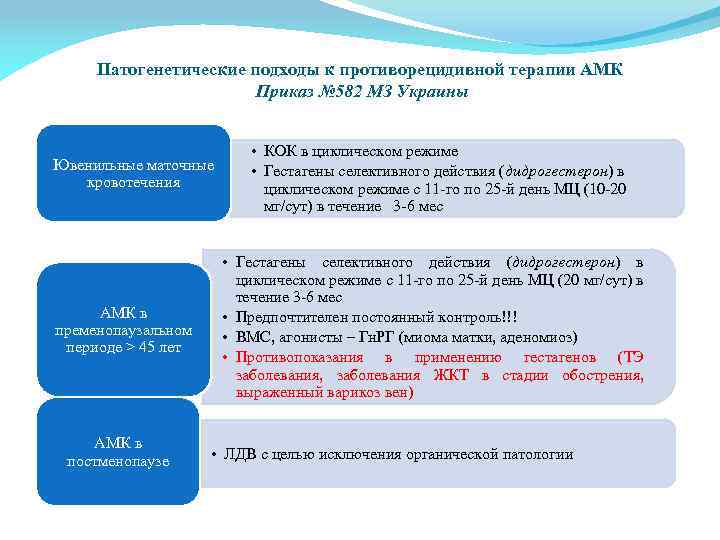 Патогенетические подходы к противорецидивной терапии АМК
Приказ №582 МЗ Украины

Ювенильные маточные кровотечения

• КОК в циклическом режиме
• Гестагены селективного действия (дидрогестерон) в циклическом режиме с 11-го по 25-й день МЦ (10-20 мг/сут) в течение 3-6 мес

АМК в пременопаузальном периоде > 45 лет

• Гестагены селективного действия (дидрогестерон) в циклическом режиме с 11-го по 25-й день МЦ (20 мг/сут) в течение 3-6 мес
• Предпочтителен постоянный контроль!!!
• ВМС, агонисты – ГнРГ (миома матки, аденомиоз)
• Противопоказания в применению гестагенов (ТЭ заболевания, заболевания ЖКТ в стадии обострения, выраженный варикоз вен)

АМК в постменопаузе

• ЛДВ с целью исключения органической патологии